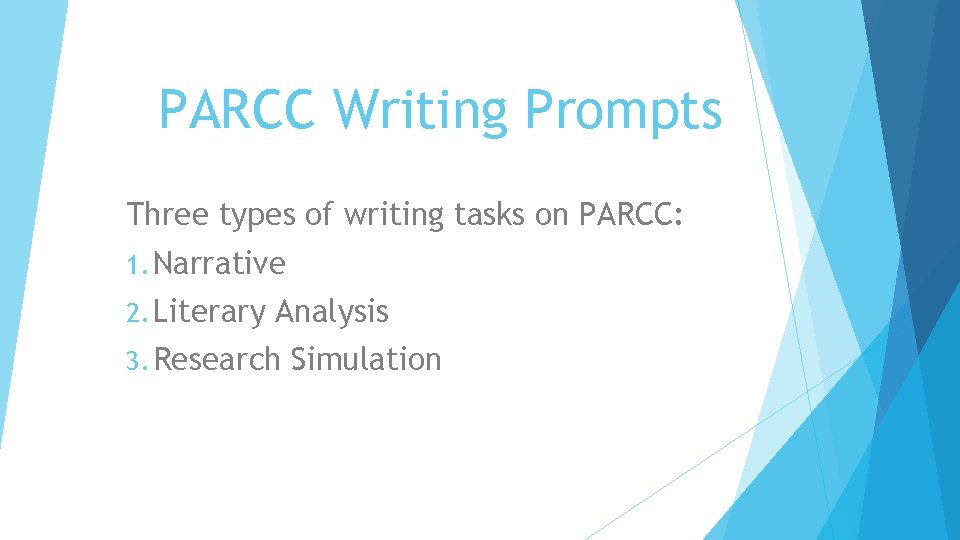 PARCC Writing Prompts

Three types of writing tasks on PARCC:
1. Narrative
2. Literary Analysis
3. Research Simulation